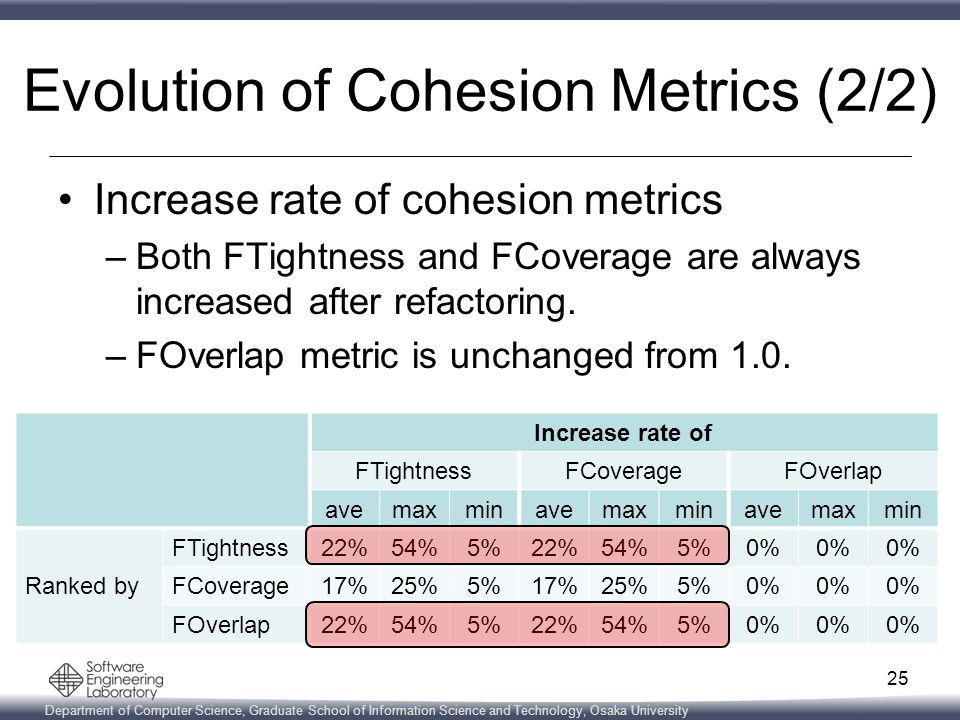 Evolution of Cohesion Metrics (2/2)

• Increase rate of cohesion metrics
– Both FTightness and FCoverage are always increased after refactoring.
– FOverlap metric is unchanged from 1.0.

| | | Increase rate of | | | | | | | | |
|---|---|---|---|---|---|---|---|---|---|---|
| | | FTightness | | | FCoverage | | | FOverlap | | |
| | | ave | max | min | ave | max | min | ave | max | min |
| Ranked by | FTightness | 22% | 54% | 5% | 22% | 54% | 5% | 0% | 0% | 0% |
| | FCoverage | 17% | 25% | 5% | 17% | 25% | 5% | 0% | 0% | 0% |
| | FOverlap | 22% | 54% | 5% | 22% | 54% | 5% | 0% | 0% | 0% |

Software Engineering Laboratory

25

Department of Computer Science, Graduate School of Information Science and Technology, Osaka University